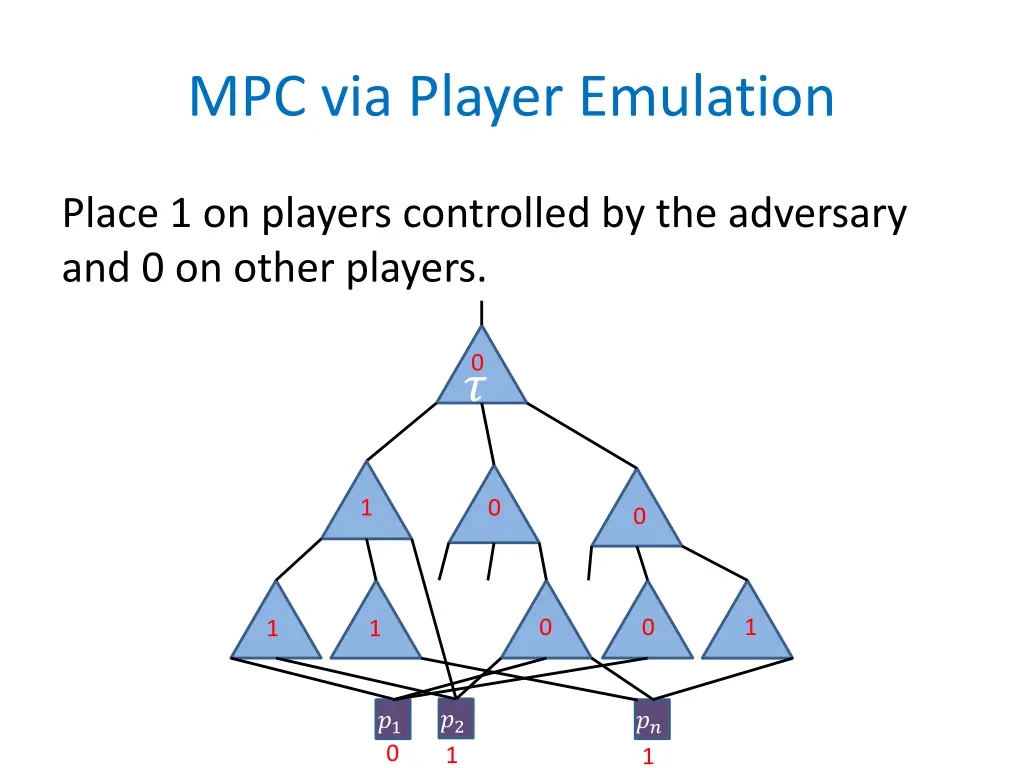 MPC via Player Emulation

Place 1 on players controlled by the adversary and 0 on other players.

0
$\tau$

1
0
0

1
1
0
0
1

$p_1$
$p_2$
$p_n$
0
1
1